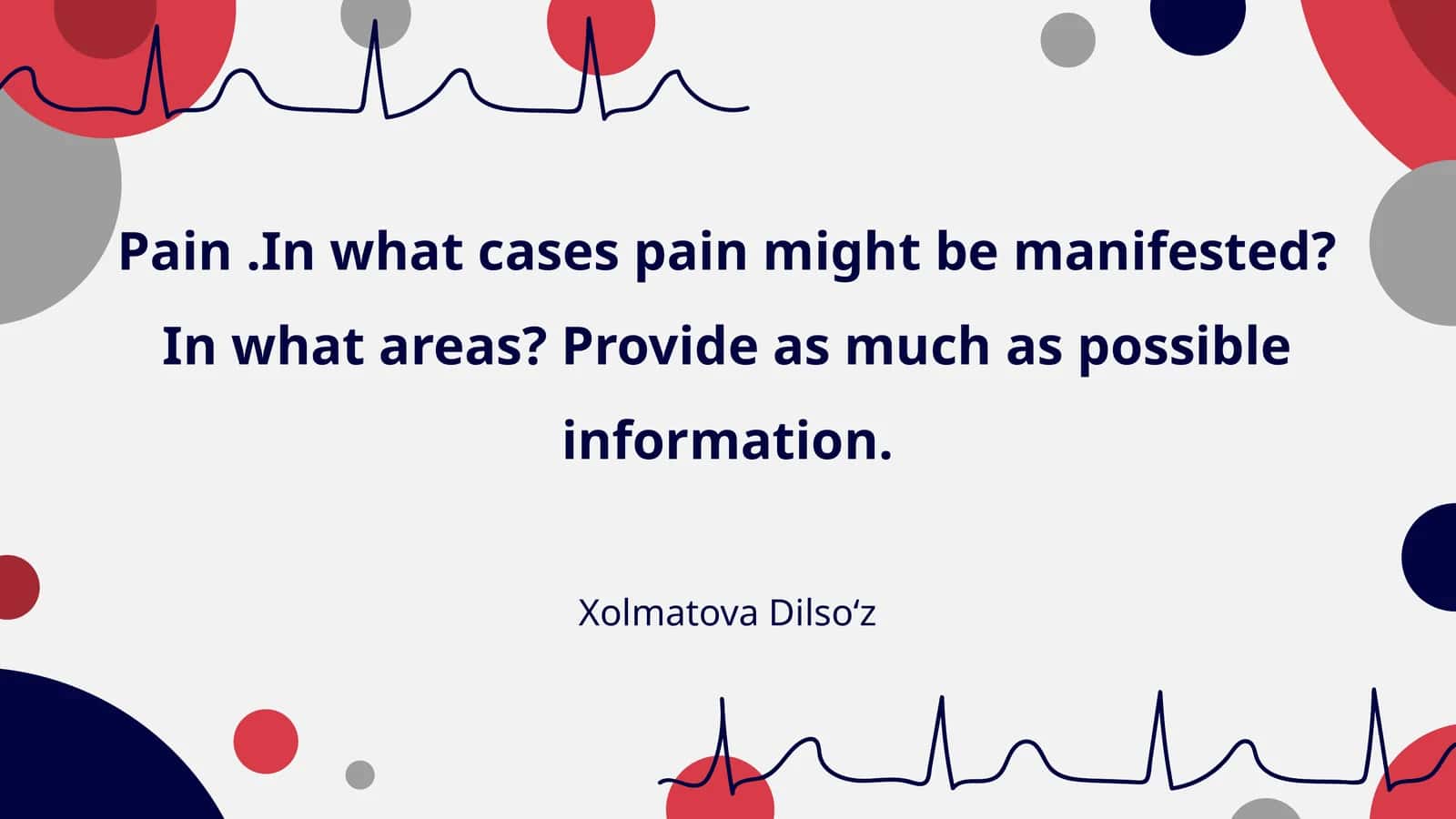 Pain .In what cases pain might be manifested? In what areas? Provide as much as possible information.

Xolmatova Dilso‘z